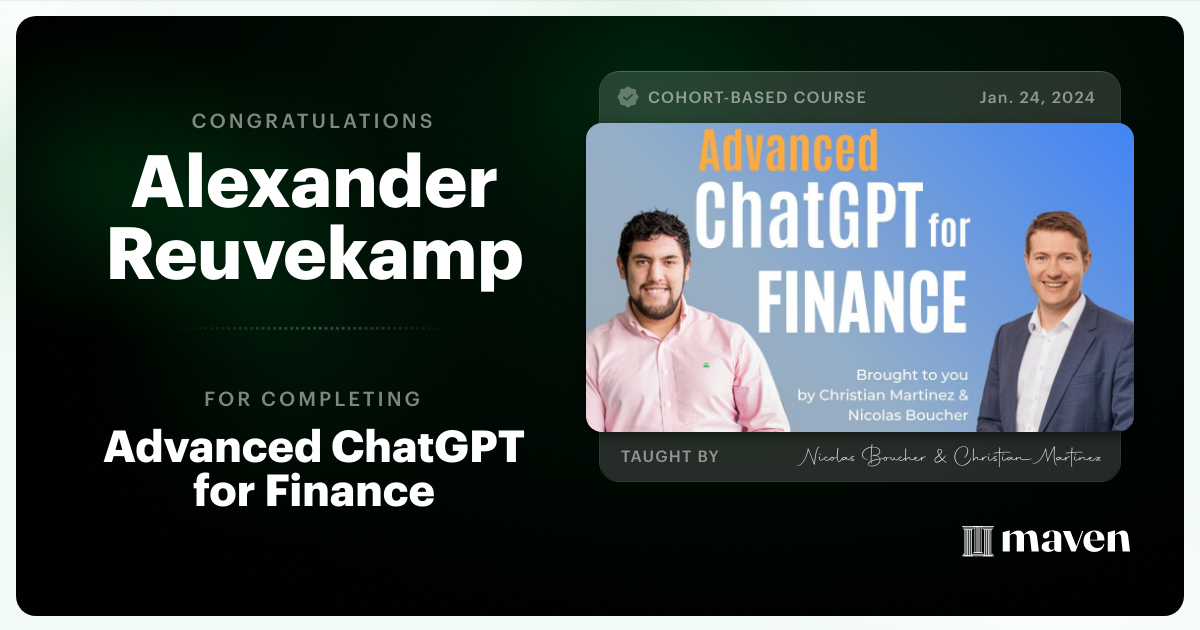 CONGRATULATIONS

Alexander Reuvekamp

FOR COMPLETING

Advanced ChatGPT for Finance

COHORT-BASED COURSE

Jan. 24, 2024

Advanced ChatGPT for FINANCE

Brought to you by Christian Martinez & Nicolas Boucher

TAUGHT BY

Nicolas Boucher & Christian Martinez

maven